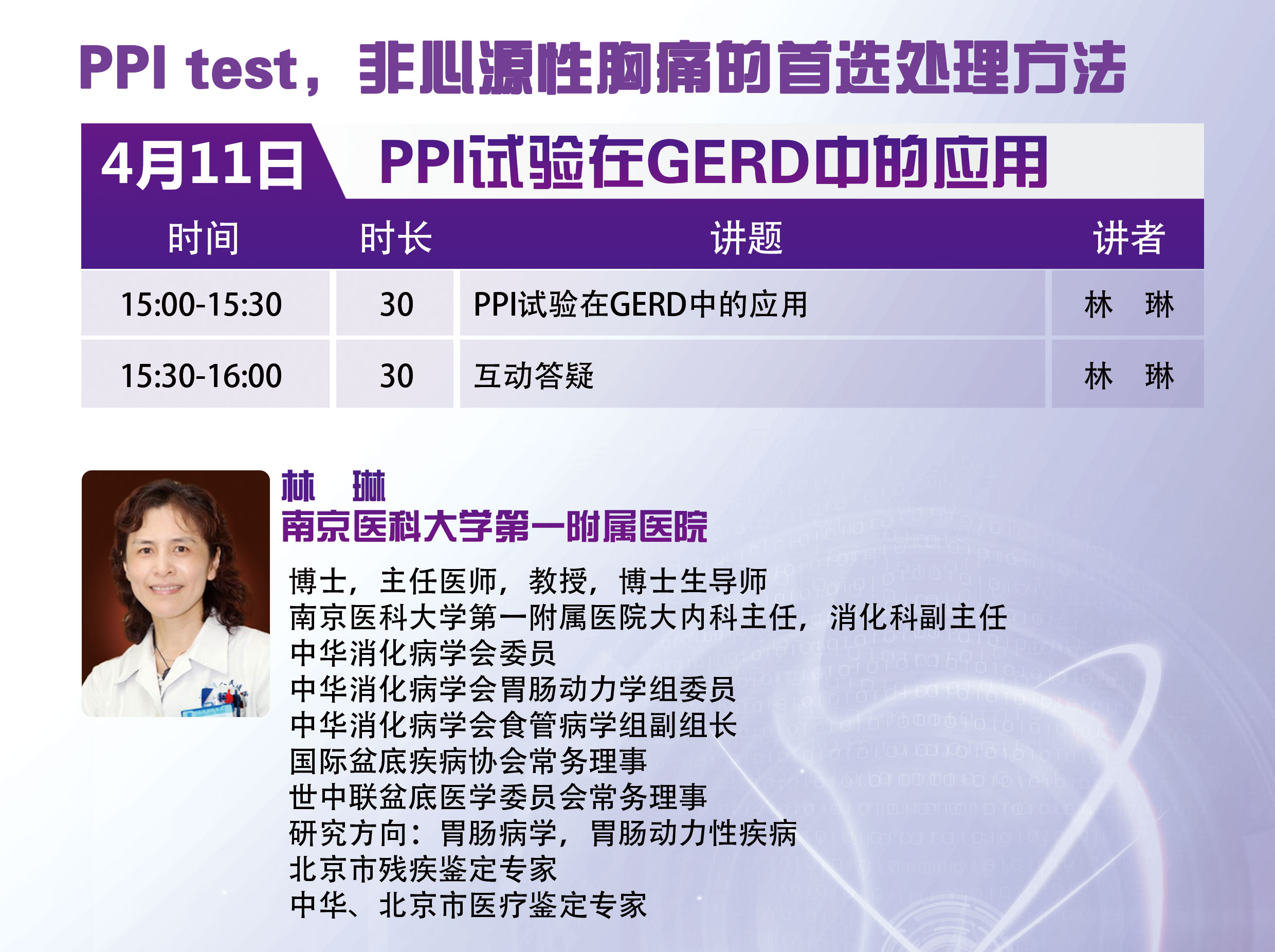 PPI test，非心源性胸痛的首选处理方法

4月11日 PPI试验在GERD中的应用

| 时间 | 时长 | 讲题 | 讲者 |
|---|---|---|---|
| 15:00-15:30 | 30 | PPI试验在GERD中的应用 | 林 琳 |
| 15:30-16:00 | 30 | 互动答疑 | 林 琳 |

林 琳
南京医科大学第一附属医院

博士，主任医师，教授，博士生导师
南京医科大学第一附属医院大内科主任，消化科副主任
中华消化病学会委员
中华消化病学会胃肠动力学组委员
中华消化病学会食管病学组副组长
国际盆底疾病协会常务理事
世中联盆底医学委员会常务理事
研究方向：胃肠病学，胃肠动力性疾病
北京市残疾鉴定专家
中华、北京市医疗鉴定专家